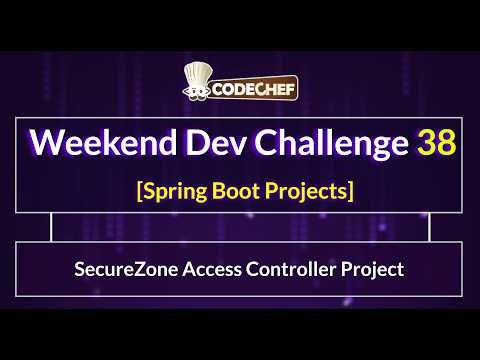 CODECHEF

Weekend Dev Challenge 38

[Spring Boot Projects]

SecureZone Access Controller Project